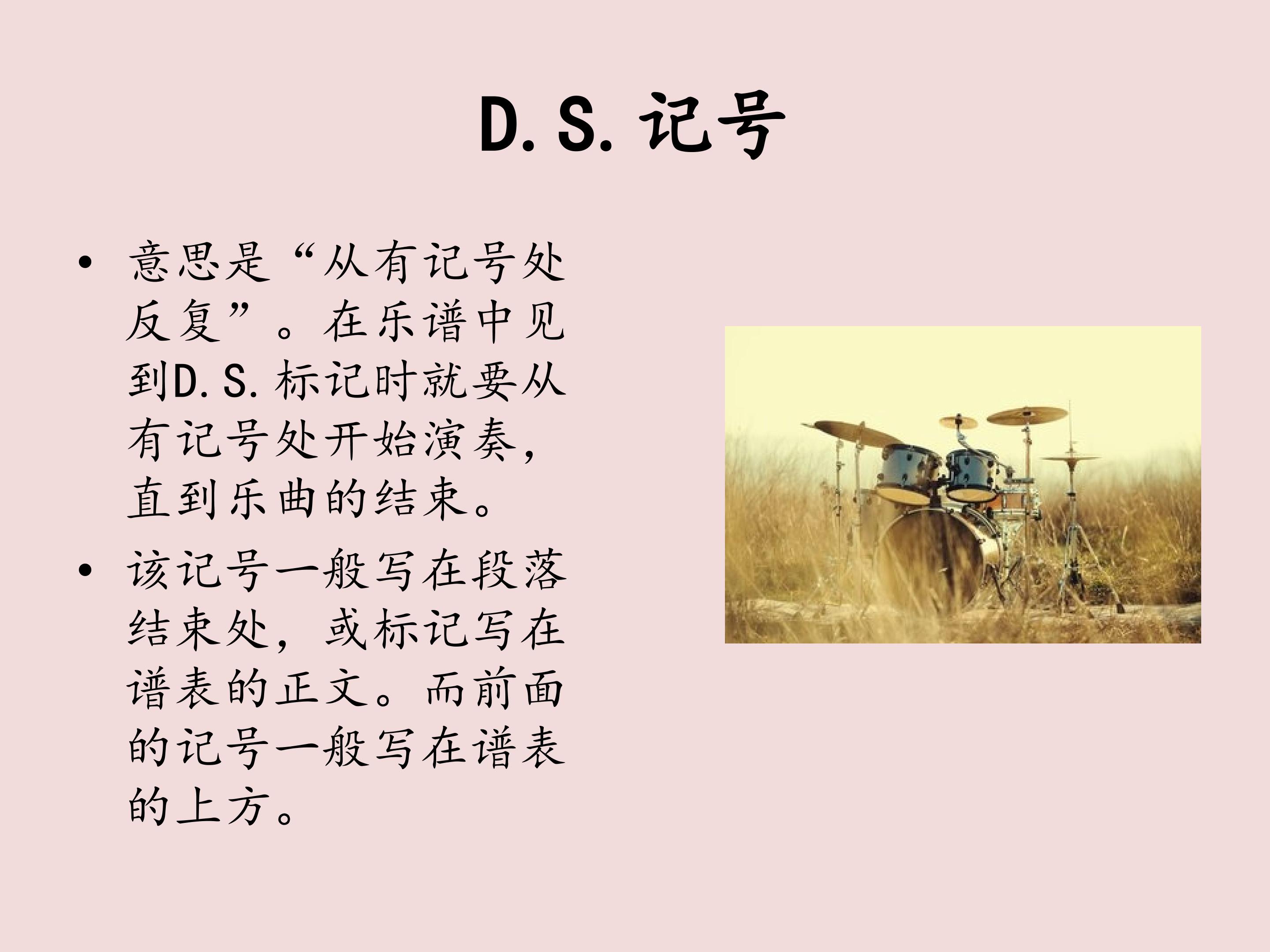 D.S. 记号

• 意思是“从有记号处反复”。在乐谱中见到D.S.标记时就要从有记号处开始演奏，直到乐曲的结束。

• 该记号一般写在段落结束处，或标记写在谱表的正文。而前面的记号一般写在谱表的上方。